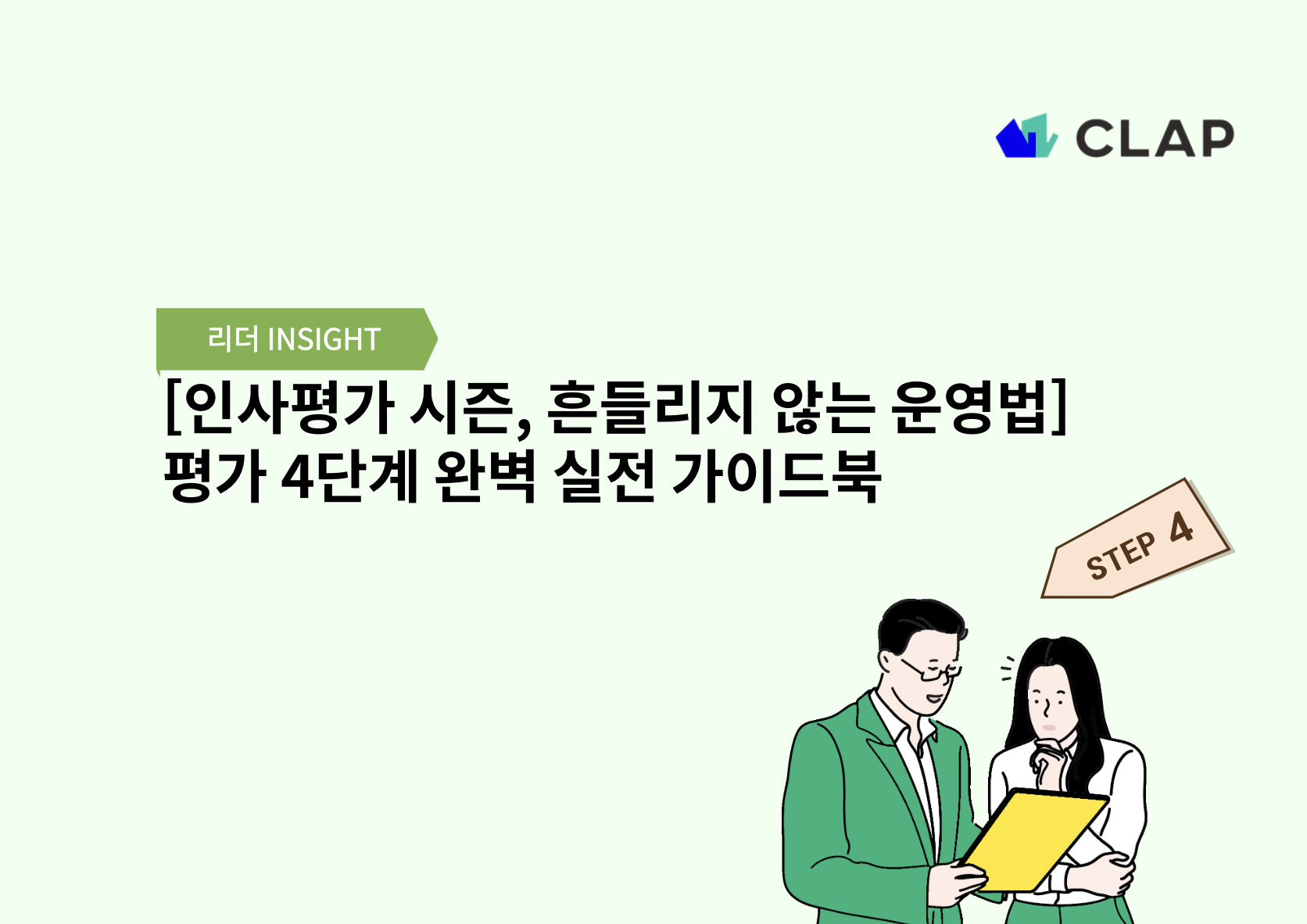 CLAP

리더 INSIGHT

[인사평가 시즌, 흔들리지 않는 운영법]
평가 4단계 완벽 실전 가이드북

STEP 4